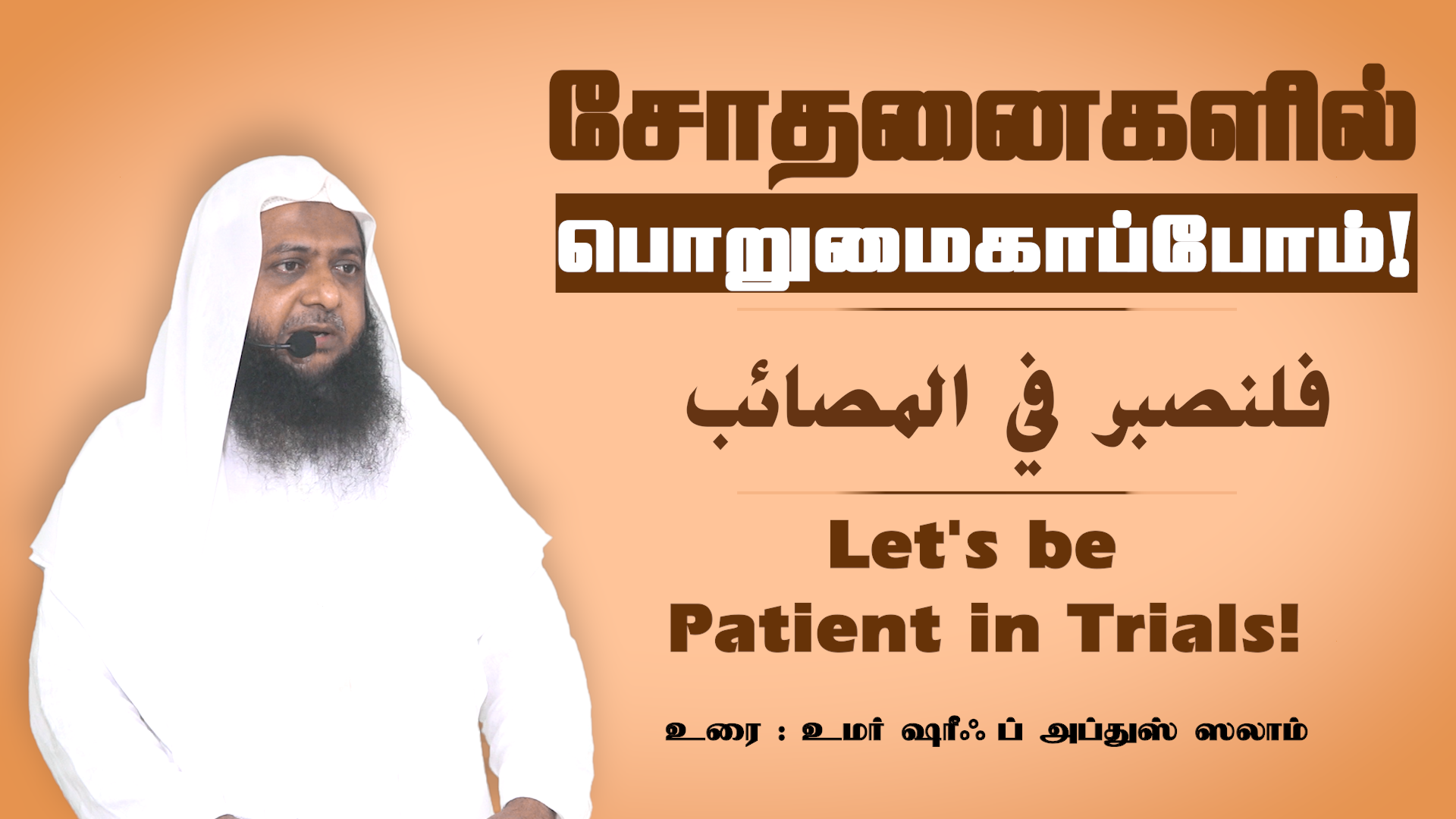 சோதனைகளில்

பொறுமைகாப்போம்!

فلنصبر في المصائب

Let's be Patient in Trials!

உரை : உமர் ஷரீஃப் அப்துஸ் ஸலாம்